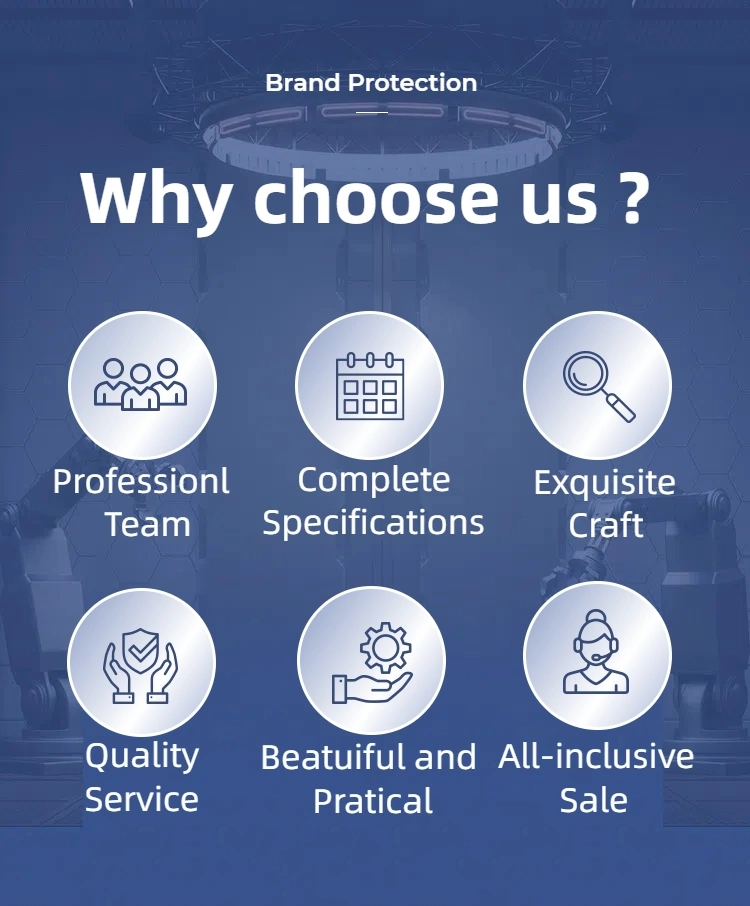 Brand Protection

Why choose us ?

Professionl Team

Complete Specifications

Exquisite Craft

Quality Service

Beatuiful and Pratical

All-inclusive Sale